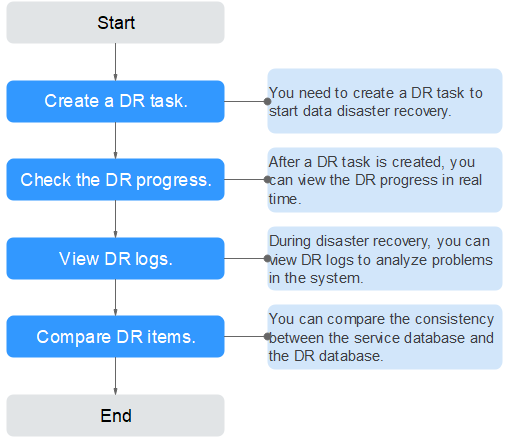 Start

Create a DR task.

You need to create a DR task to start data disaster recovery.

Check the DR progress.

After a DR task is created, you can view the DR progress in real time.

View DR logs.

During disaster recovery, you can view DR logs to analyze problems in the system.

Compare DR items.

You can compare the consistency between the service database and the DR database.

End